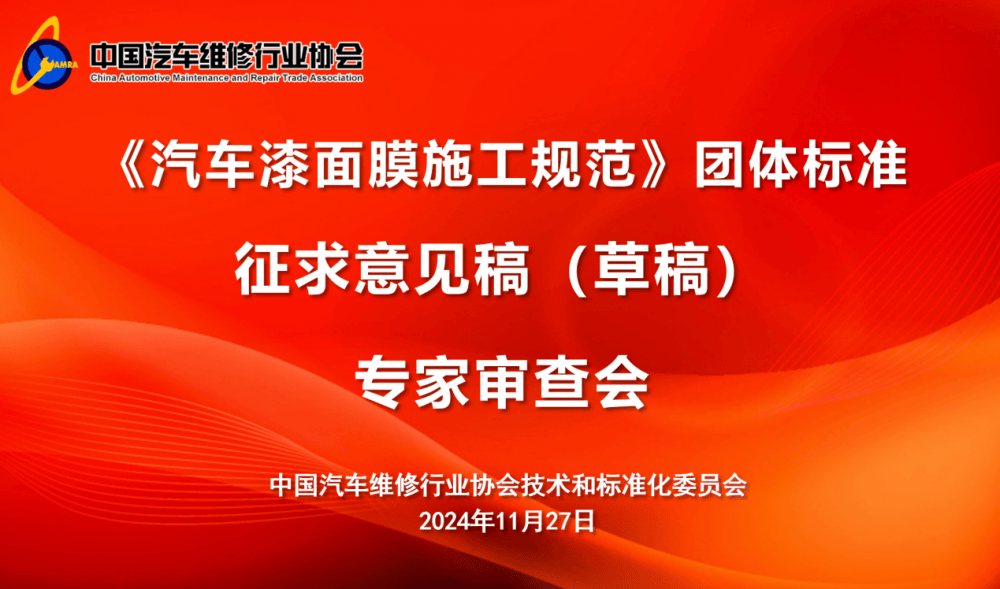 CAMRA

中国汽车维修行业协会
China Automotive Maintenance and Repair Trade Association

《汽车漆面膜施工规范》团体标准

征求意见稿（草稿）

专家审查会

中国汽车维修行业协会技术和标准化委员会
2024年11月27日